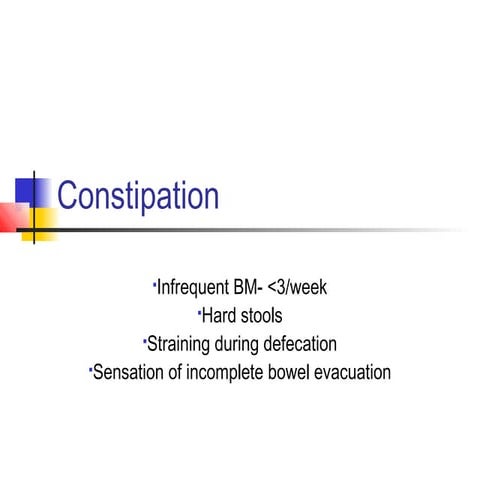 Constipation

▪Infrequent BM- <3/week
▪Hard stools
▪Straining during defecation
▪Sensation of incomplete bowel evacuation